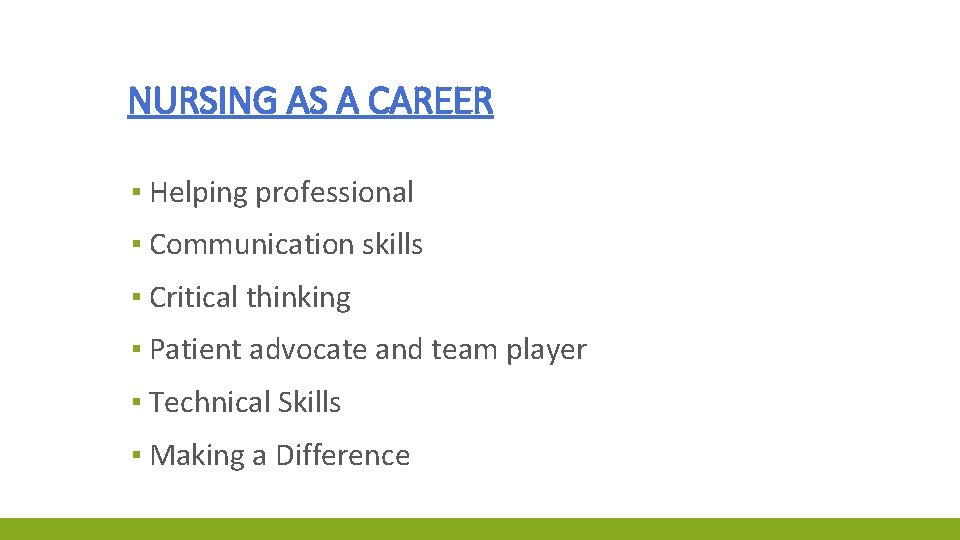 NURSING AS A CAREER

▪ Helping professional

▪ Communication skills

▪ Critical thinking

▪ Patient advocate and team player

▪ Technical Skills

▪ Making a Difference